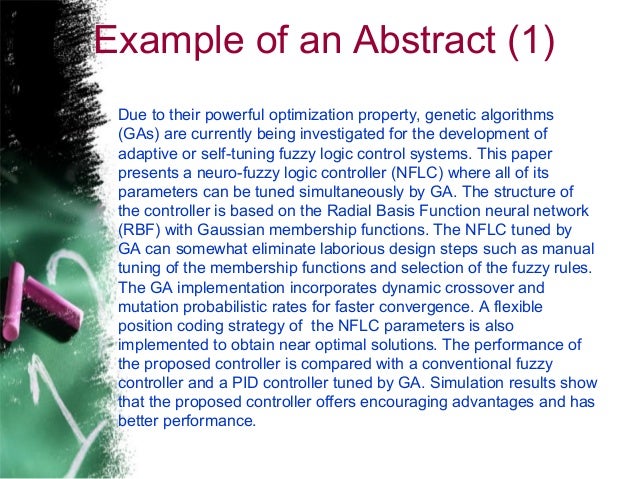 Example of an Abstract (1)

Due to their powerful optimization property, genetic algorithms (GAs) are currently being investigated for the development of adaptive or self-tuning fuzzy logic control systems. This paper presents a neuro-fuzzy logic controller (NFLC) where all of its parameters can be tuned simultaneously by GA. The structure of the controller is based on the Radial Basis Function neural network (RBF) with Gaussian membership functions. The NFLC tuned by GA can somewhat eliminate laborious design steps such as manual tuning of the membership functions and selection of the fuzzy rules. The GA implementation incorporates dynamic crossover and mutation probabilistic rates for faster convergence. A flexible position coding strategy of the NFLC parameters is also implemented to obtain near optimal solutions. The performance of the proposed controller is compared with a conventional fuzzy controller and a PID controller tuned by GA. Simulation results show that the proposed controller offers encouraging advantages and has better performance.